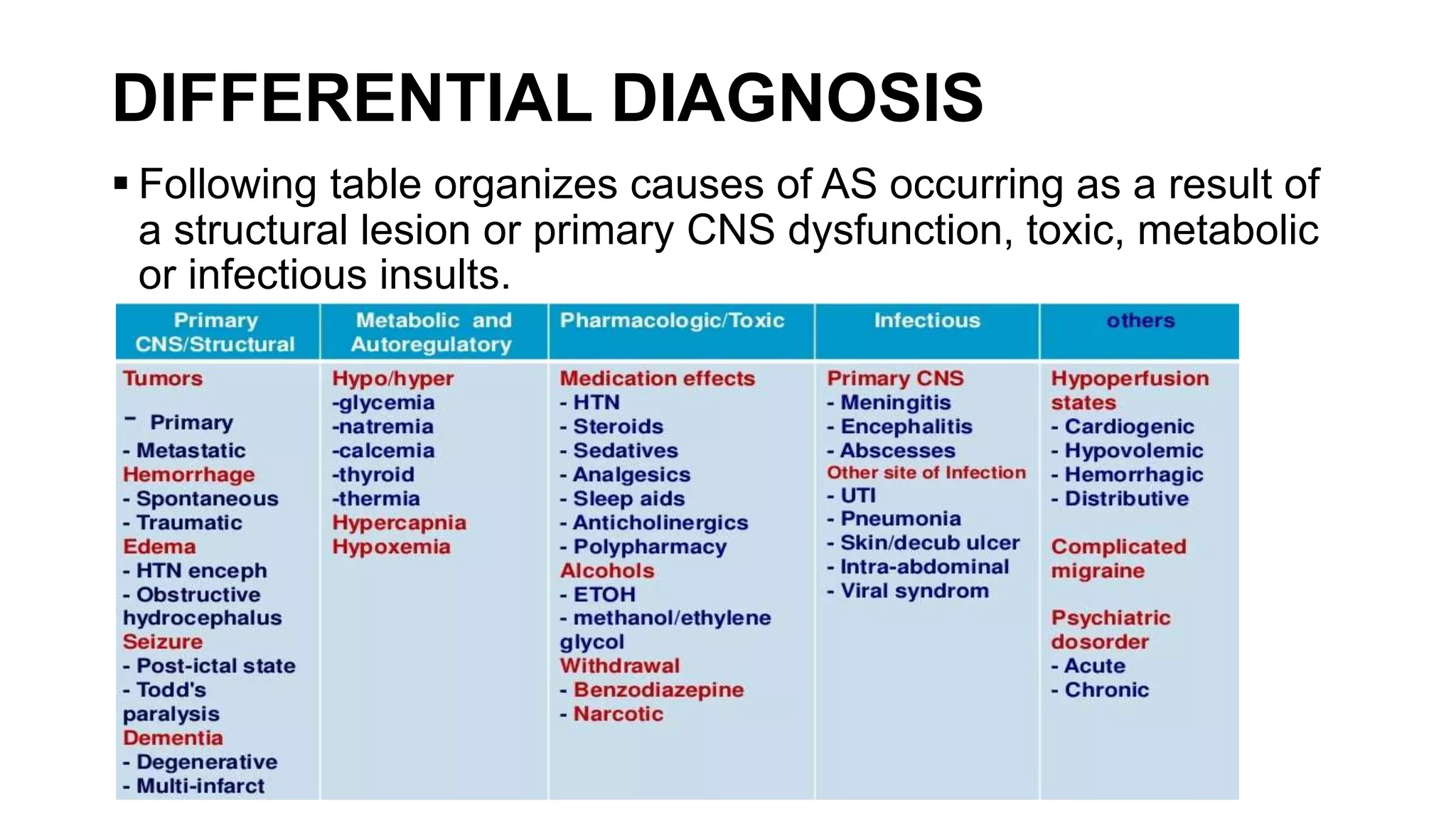 DIFFERENTIAL DIAGNOSIS

▪ Following table organizes causes of AS occurring as a result of a structural lesion or primary CNS dysfunction, toxic, metabolic or infectious insults.

| Primary CNS/Structural | Metabolic and Autoregulatory | Pharmacologic/Toxic | Infectious | others |
|---|---|---|---|---|
| Tumors<br>- Primary<br>- Metastatic<br>Hemorrhage<br>- Spontaneous<br>- Traumatic<br>Edema<br>- HTN enceph<br>- Obstructive hydrocephalus<br>Seizure<br>- Post-ictal state<br>- Todd's paralysis<br>Dementia<br>- Degenerative<br>- Multi-infarct | Hypo/hyper<br>-glycemia<br>-natremia<br>-calcemia<br>-thyroid<br>-thermia<br>Hypercapnia<br>Hypoxemia | Medication effects<br>- HTN<br>- Steroids<br>- Sedatives<br>- Analgesics<br>- Sleep aids<br>- Anticholinergics<br>- Polypharmacy<br>Alcohols<br>- ETOH<br>- methanol/ethylene glycol<br>Withdrawal<br>- Benzodiazepine<br>- Narcotic | Primary CNS<br>- Meningitis<br>- Encephalitis<br>- Abscesses<br>Other site of Infection<br>- UTI<br>- Pneumonia<br>- Skin/decub ulcer<br>- Intra-abdominal<br>- Viral syndrom | Hypoperfusion states<br>- Cardiogenic<br>- Hypovolemic<br>- Hemorrhagic<br>- Distributive<br>Complicated migraine<br>Psychiatric dosorder<br>- Acute<br>- Chronic |